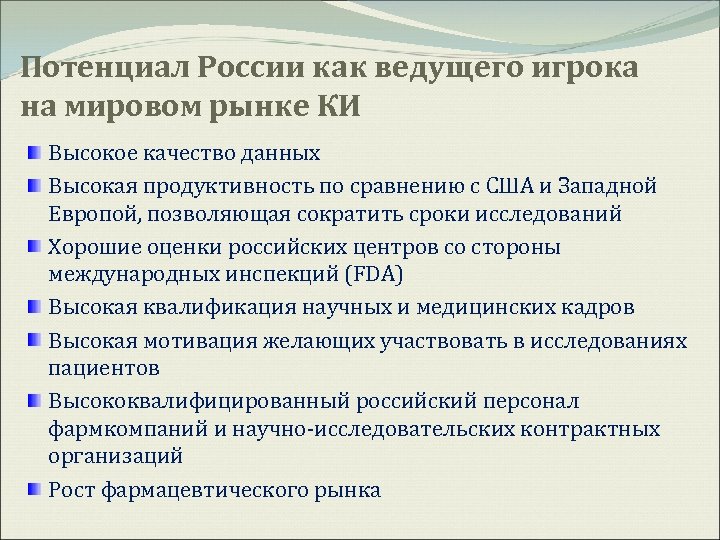 Потенциал России как ведущего игрока на мировом рынке КИ

Высокое качество данных

Высокая продуктивность по сравнению с США и Западной Европой, позволяющая сократить сроки исследований

Хорошие оценки российских центров со стороны международных инспекций (FDA)

Высокая квалификация научных и медицинских кадров

Высокая мотивация желающих участвовать в исследованиях пациентов

Высококвалифицированный российский персонал фармкомпаний и научно-исследовательских контрактных организаций

Рост фармацевтического рынка